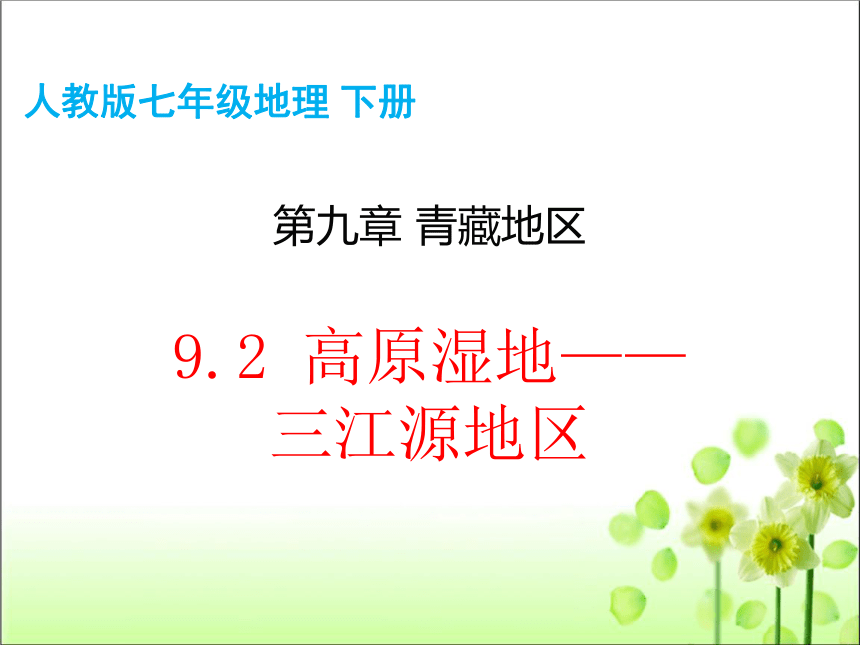 人教版七年级地理 下册

第九章 青藏地区

9.2 高原湿地——三江源地区